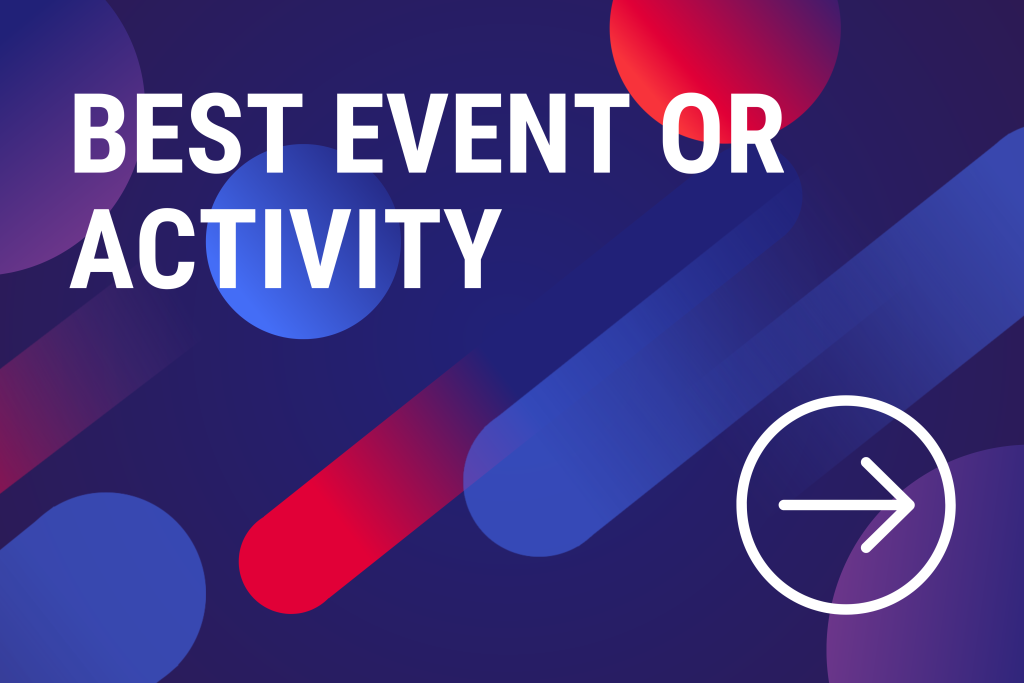 BEST EVENT OR ACTIVITY